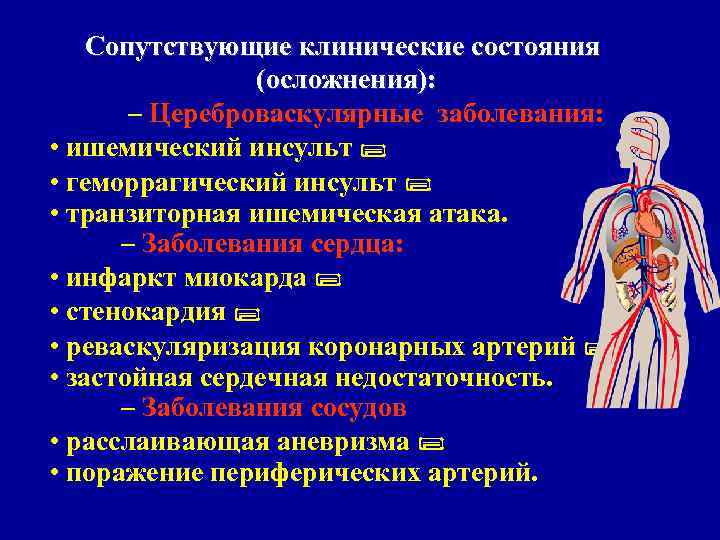 Сопутствующие клинические состояния (осложнения):

– Цереброваскулярные заболевания:

• ишемический инсульт
• геморрагический инсульт
• транзиторная ишемическая атака.

– Заболевания сердца:

• инфаркт миокарда
• стенокардия
• реваскуляризация коронарных артерий
• застойная сердечная недостаточность.

– Заболевания сосудов

• расслаивающая аневризма
• поражение периферических артерий.